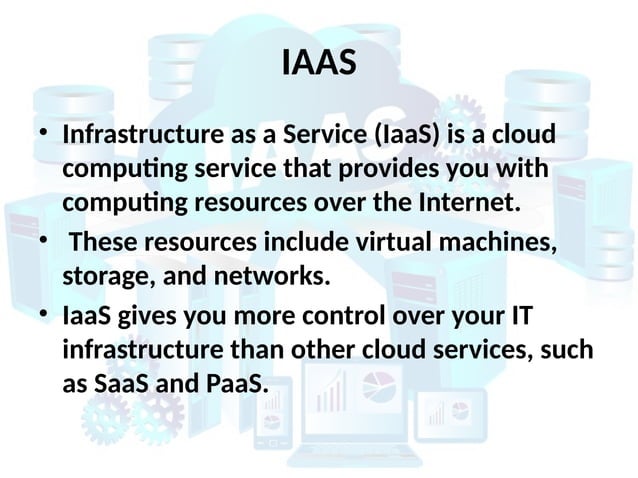 IAAS

• Infrastructure as a Service (IaaS) is a cloud computing service that provides you with computing resources over the Internet.

• These resources include virtual machines, storage, and networks.

• IaaS gives you more control over your IT infrastructure than other cloud services, such as SaaS and PaaS.